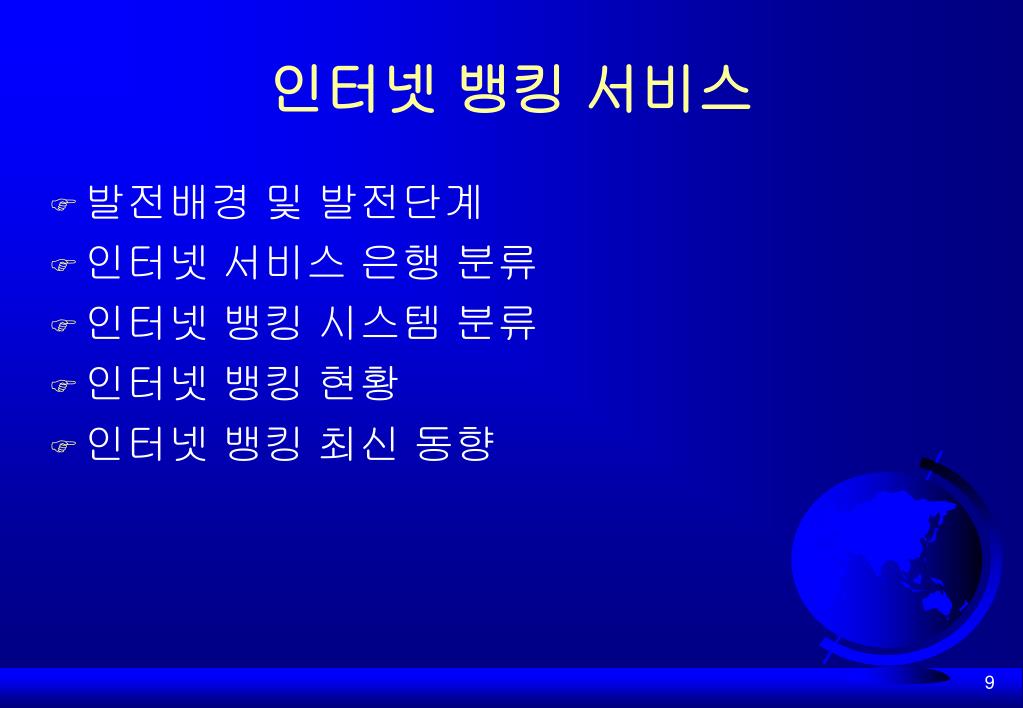 인터넷 뱅킹 서비스

발전배경 및 발전단계

인터넷 서비스 은행 분류

인터넷 뱅킹 시스템 분류

인터넷 뱅킹 현황

인터넷 뱅킹 최신 동향

9